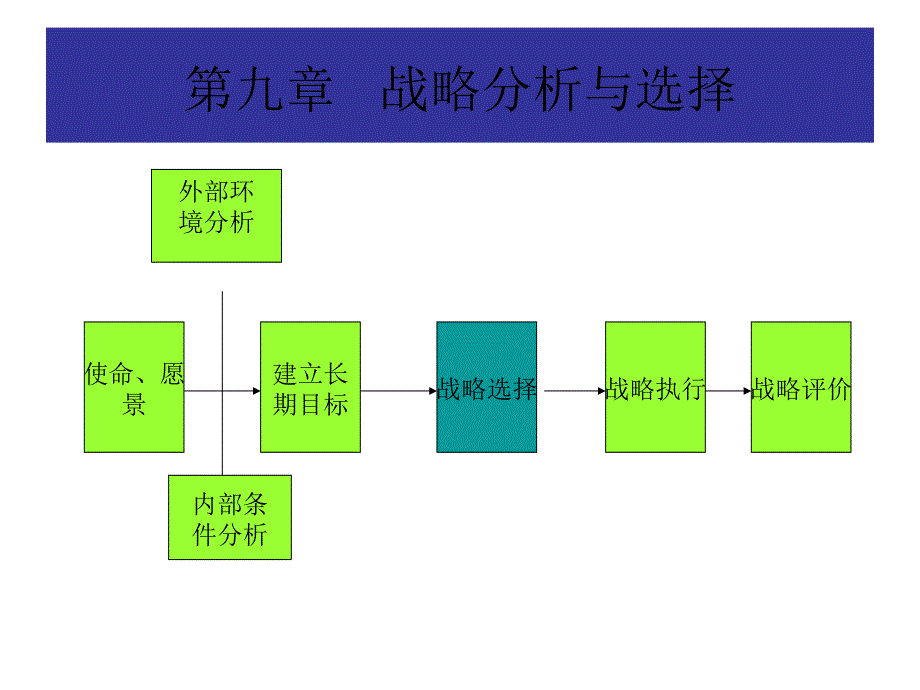 第九章　战略分析与选择

外部环境分析

使命、愿景

建立长期目标

战略选择

战略执行

战略评价

内部条件分析